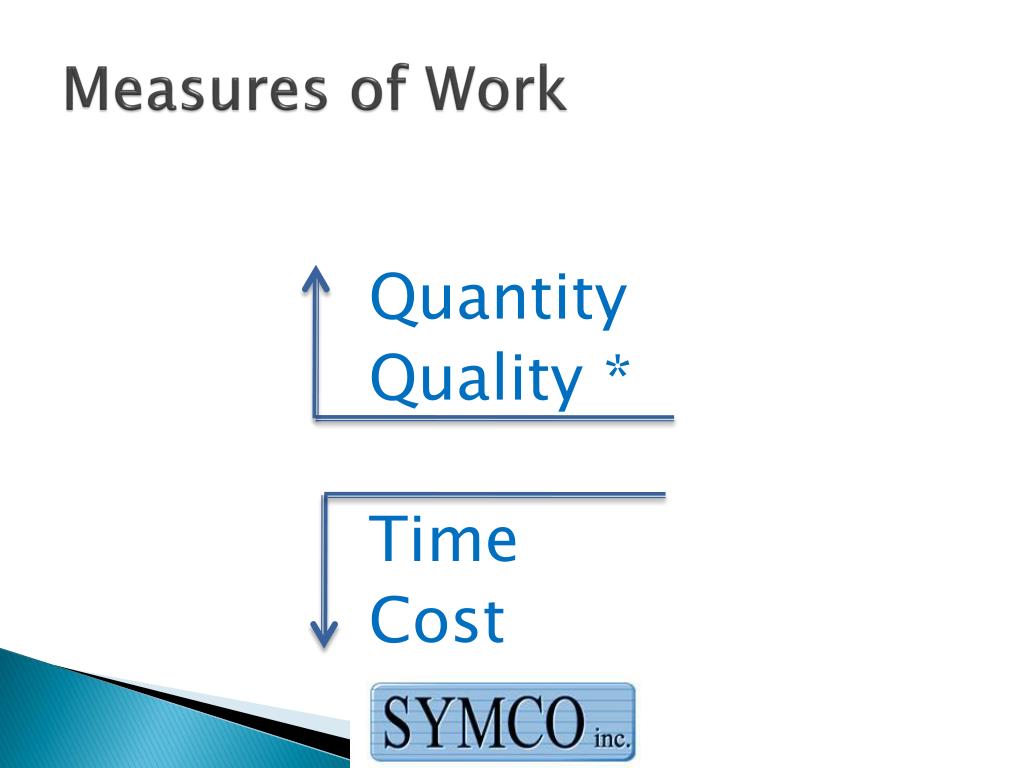 Measures of Work

Quantity
Quality *

Time
Cost

SYMCO inc.